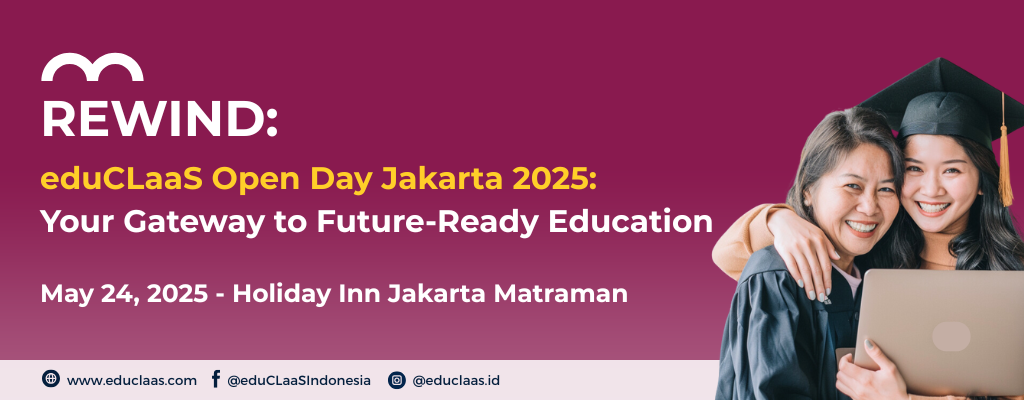 REWIND:

eduCLaaS Open Day Jakarta 2025:
Your Gateway to Future-Ready Education

May 24, 2025 - Holiday Inn Jakarta Matraman

www.educlaas.com @eduCLaaSIndonesia @educlaas.id